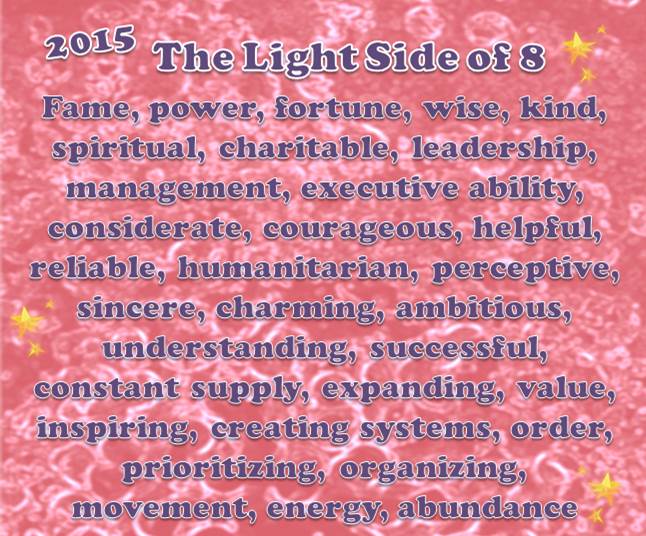 2015 The Light Side of 8

Fame, power, fortune, wise, kind, spiritual, charitable, leadership, management, executive ability, considerate, courageous, helpful, reliable, humanitarian, perceptive, sincere, charming, ambitious, understanding, successful, constant supply, expanding, value, inspiring, creating systems, order, prioritizing, organizing, movement, energy, abundance